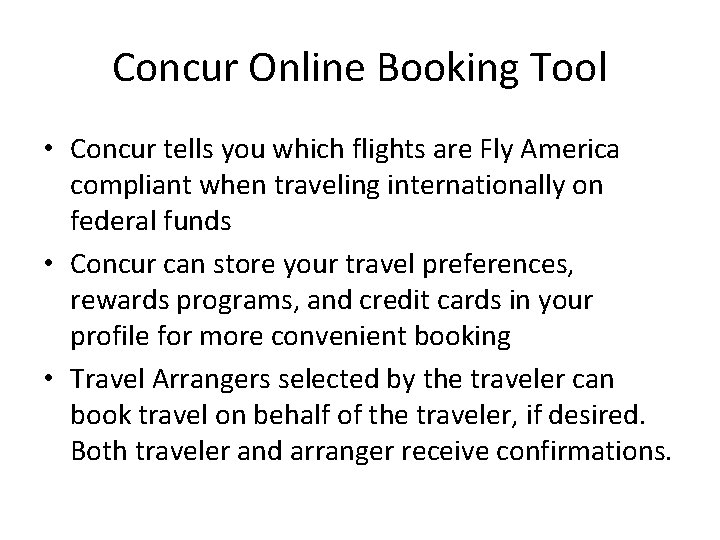 Concur Online Booking Tool

• Concur tells you which flights are Fly America compliant when traveling internationally on federal funds

• Concur can store your travel preferences, rewards programs, and credit cards in your profile for more convenient booking

• Travel Arrangers selected by the traveler can book travel on behalf of the traveler, if desired. Both traveler and arranger receive confirmations.